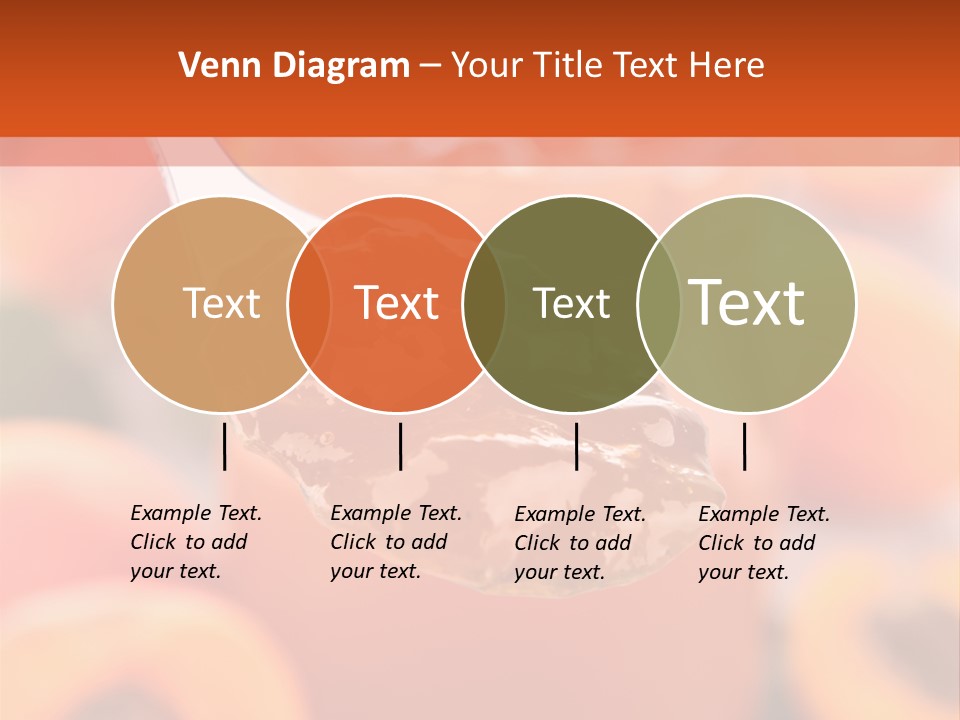 Venn Diagram – Your Title Text Here

Text

Text

Text

Text

Example Text. Click to add your text.

Example Text. Click to add your text.

Example Text. Click to add your text.

Example Text. Click to add your text.